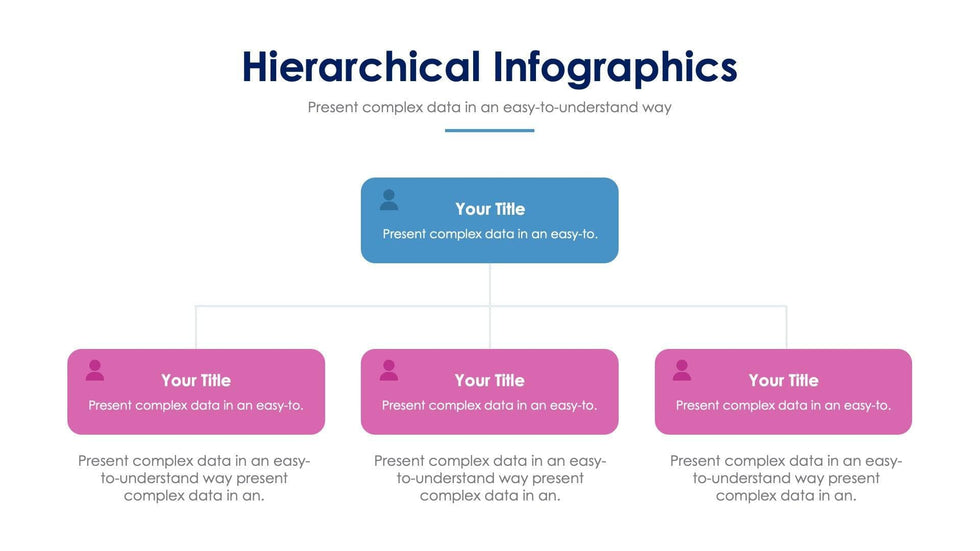 Hierarchical Infographics

Present complex data in an easy-to-understand way

Your Title

Present complex data in an easy-to.

Your Title

Present complex data in an easy-to.

Present complex data in an easy-to-understand way present complex data in an.

Your Title

Present complex data in an easy-to.

Present complex data in an easy-to-understand way present complex data in an.

Your Title

Present complex data in an easy-to.

Present complex data in an easy-to-understand way present complex data in an.